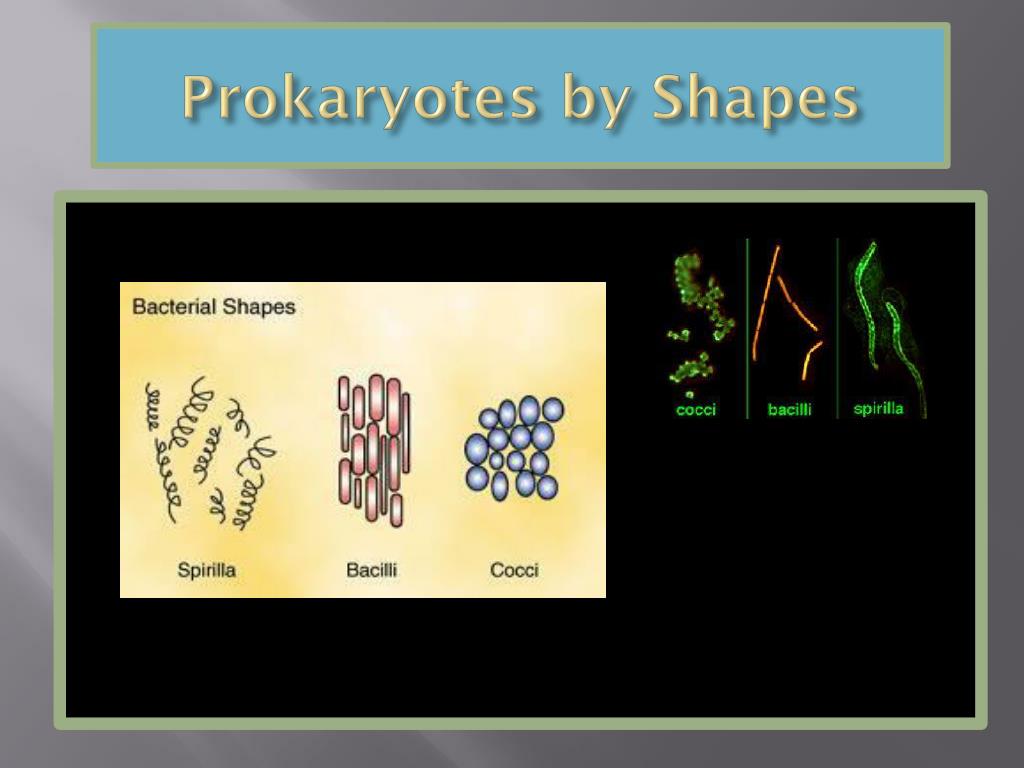 Prokaryotes by Shapes

Bacterial Shapes

Spirilla

Bacilli

Cocci

cocci

bacilli

spirilla